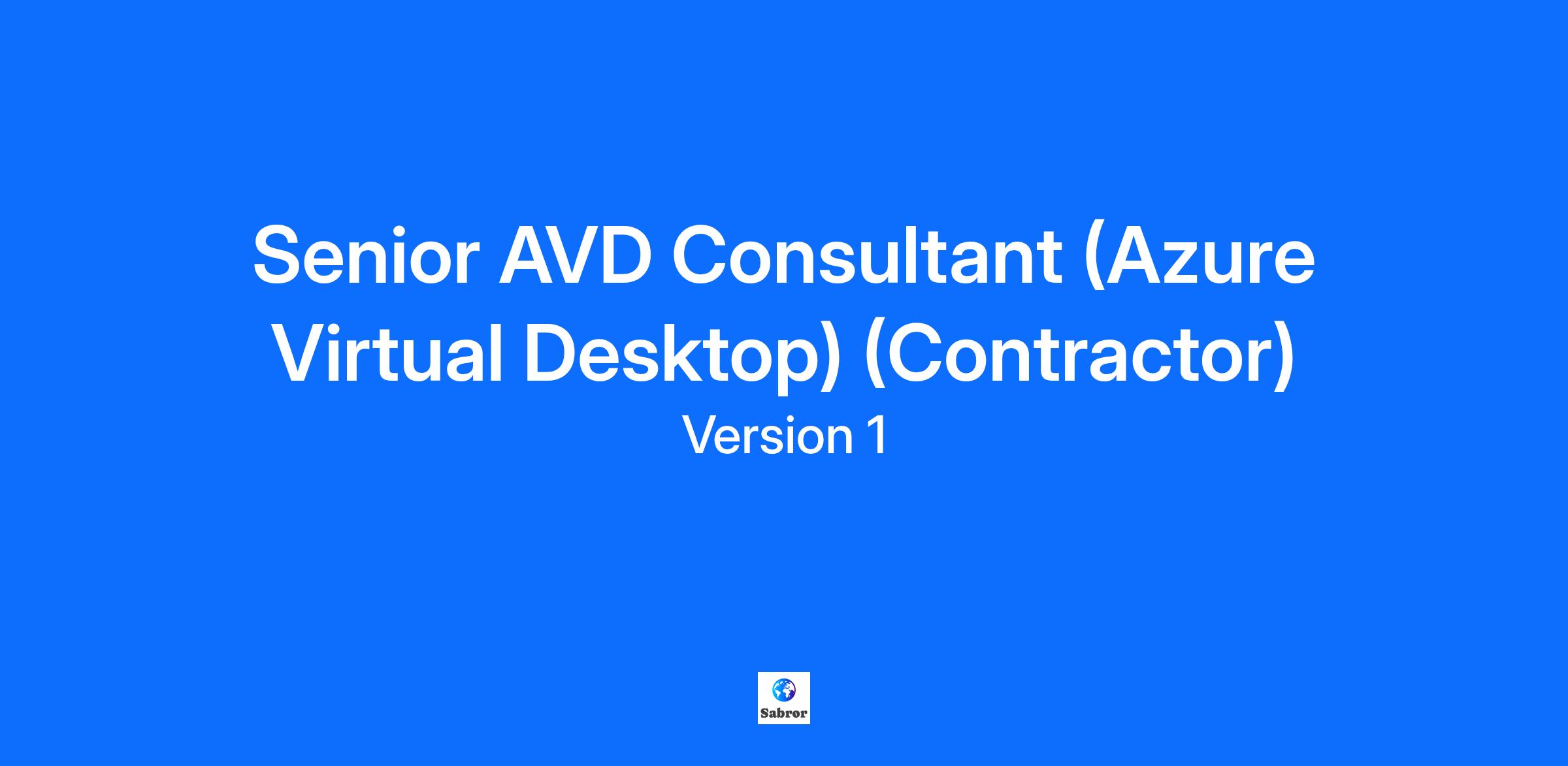 Senior AVD Consultant (Azure Virtual Desktop) (Contractor)
Version 1

Sabror